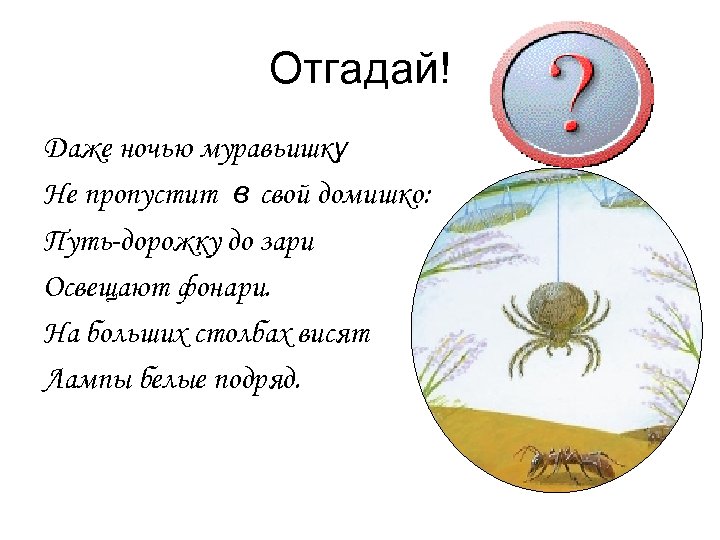 Отгадай!

?

Даже ночью муравьишку
Не пропустит в свой домишко:
Путь-дорожку до зари
Освещают фонари.
На больших столбах висят
Лампы белые подряд.